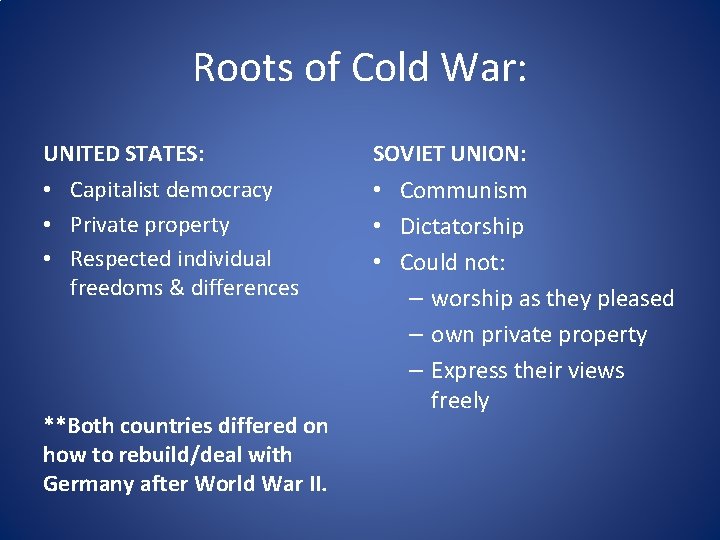 Roots of Cold War:

UNITED STATES:
• Capitalist democracy
• Private property
• Respected individual freedoms & differences

**Both countries differed on how to rebuild/deal with Germany after World War II.

SOVIET UNION:
• Communism
• Dictatorship
• Could not:
– worship as they pleased
– own private property
– Express their views freely